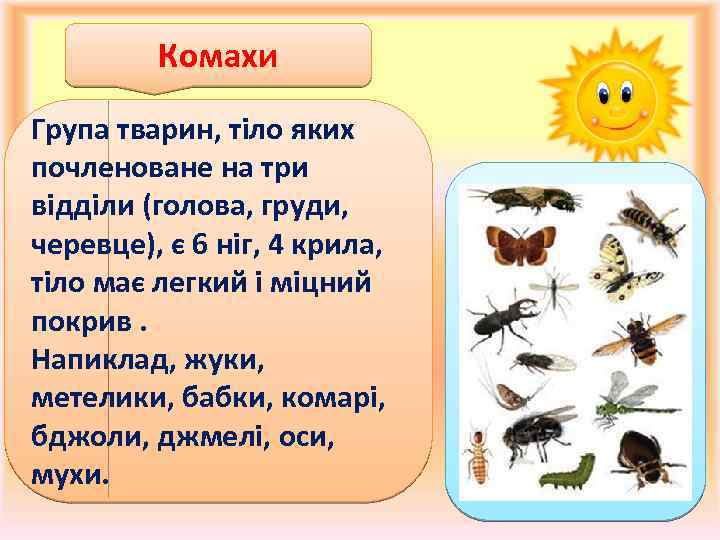 Комахи

Група тварин, тіло яких почленоване на три відділи (голова, груди, черевце), є 6 ніг, 4 крила, тіло має легкий і міцний покрив .
Напиклад, жуки, метелики, бабки, комарі, бджоли, джмелі, оси, мухи.